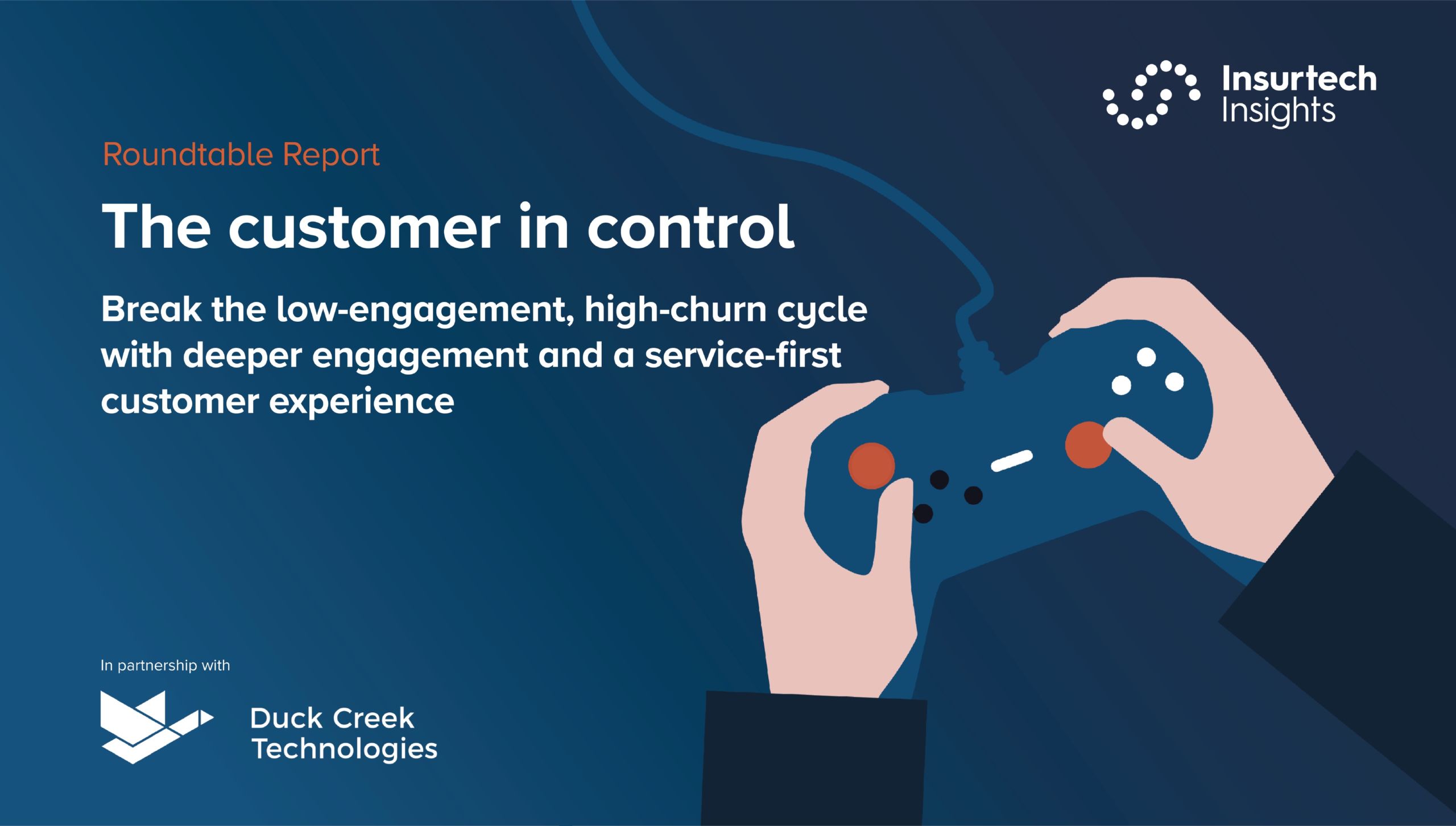 Insurtech Insights

Roundtable Report

The customer in control

Break the low-engagement, high-churn cycle with deeper engagement and a service-first customer experience

In partnership with

Duck Creek Technologies